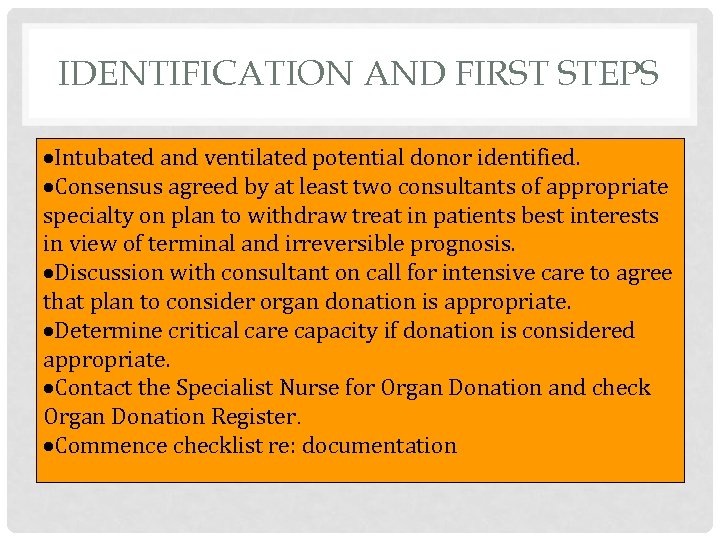 IDENTIFICATION AND FIRST STEPS

•Intubated and ventilated potential donor identified.
•Consensus agreed by at least two consultants of appropriate specialty on plan to withdraw treat in patients best interests in view of terminal and irreversible prognosis.
•Discussion with consultant on call for intensive care to agree that plan to consider organ donation is appropriate.
•Determine critical care capacity if donation is considered appropriate.
•Contact the Specialist Nurse for Organ Donation and check Organ Donation Register.
•Commence checklist re: documentation